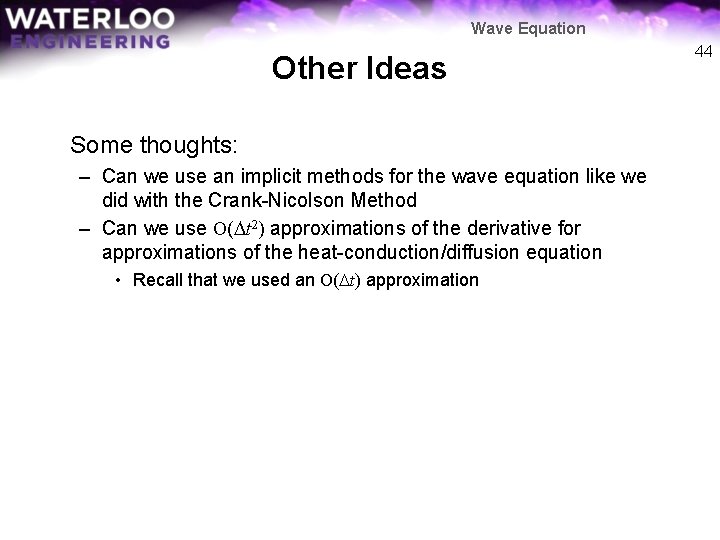 WATERLOO
ENGINEERING

Wave Equation

44

Other Ideas

Some thoughts:

– Can we use an implicit methods for the wave equation like we did with the Crank-Nicolson Method

– Can we use $O(\Delta t^2)$ approximations of the derivative for approximations of the heat-conduction/diffusion equation

• Recall that we used an $O(\Delta t)$ approximation